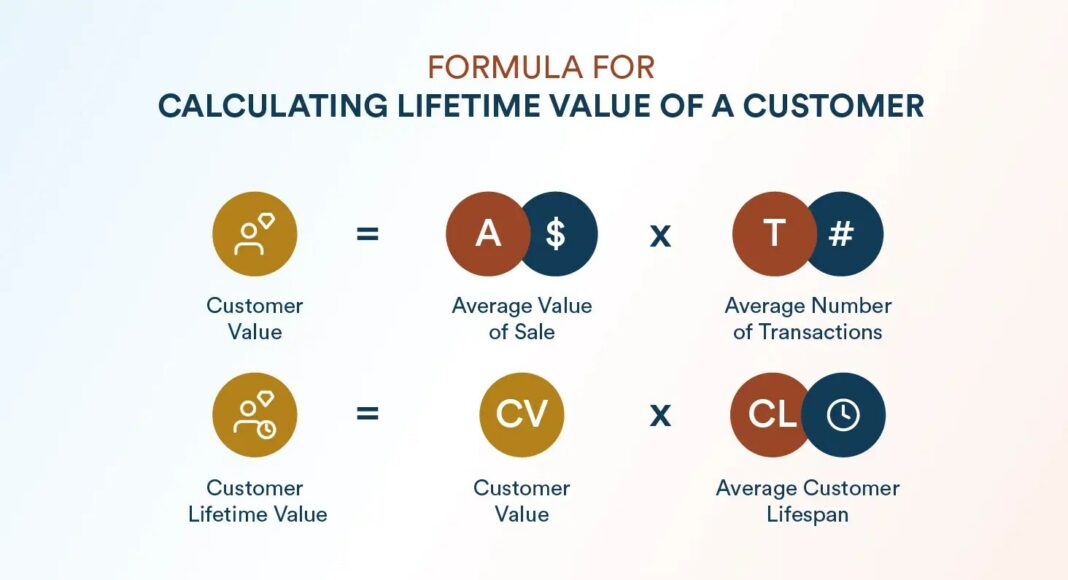 FORMULA FOR
CALCULATING LIFETIME VALUE OF A CUSTOMER

= A $ x T #

Customer Value

Average Value of Sale

Average Number of Transactions

= CV x CL

Customer Lifetime Value

Customer Value

Average Customer Lifespan